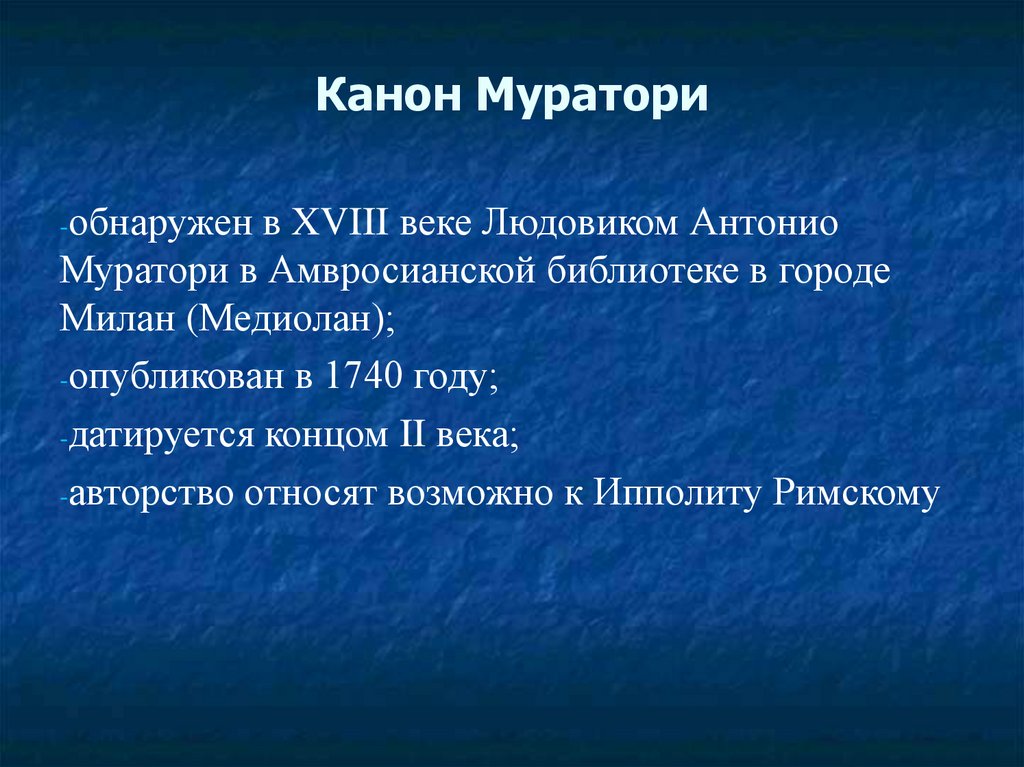 Канон Муратори

-обнаружен в XVIII веке Людовиком Антонио Муратори в Амвросианской библиотеке в городе Милан (Медиолан);

-опубликован в 1740 году;

-датируется концом II века;

-авторство относят возможно к Ипполиту Римскому